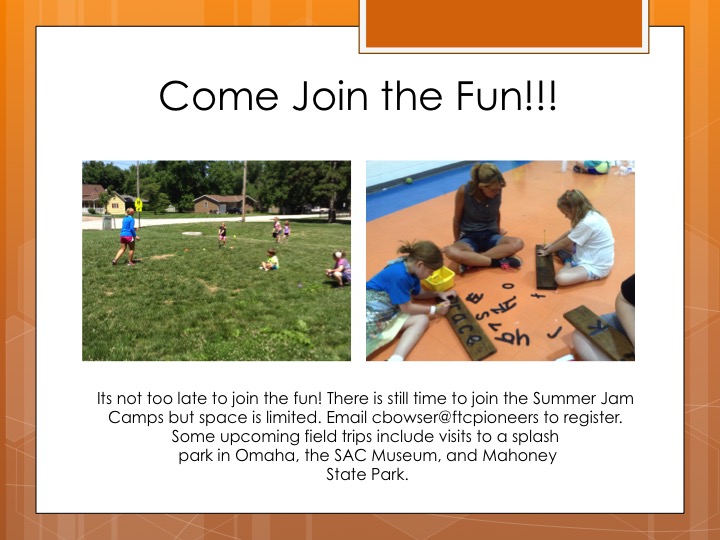 Come Join the Fun!!!

Its not too late to join the fun! There is still time to join the Summer Jam Camps but space is limited. Email cbowser@ftcpioneers to register. Some upcoming field trips include visits to a splash park in Omaha, the SAC Museum, and Mahoney State Park.